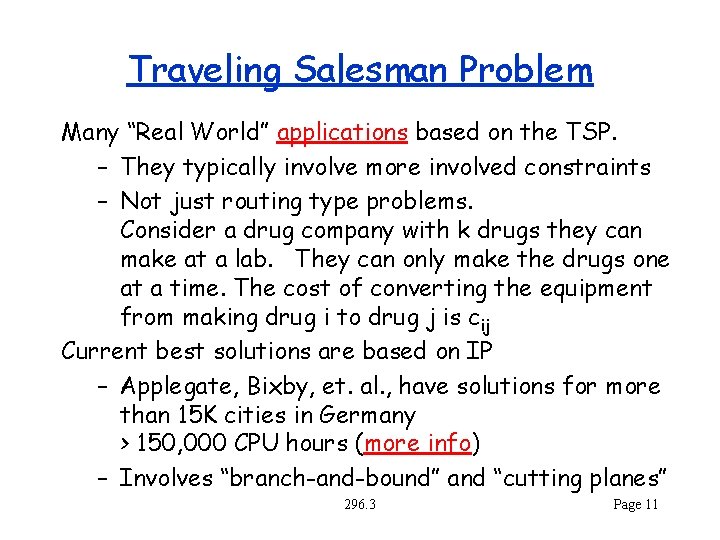 Traveling Salesman Problem

Many “Real World” applications based on the TSP.

– They typically involve more involved constraints

– Not just routing type problems. Consider a drug company with k drugs they can make at a lab. They can only make the drugs one at a time. The cost of converting the equipment from making drug i to drug j is $c_{ij}$

Current best solutions are based on IP

– Applegate, Bixby, et. al., have solutions for more than 15K cities in Germany > 150,000 CPU hours (more info)

– Involves “branch-and-bound” and “cutting planes”

296.3

Page 11